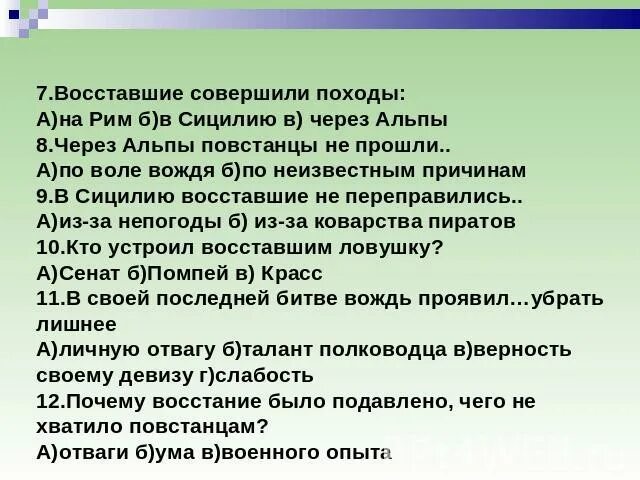 7.Восставшие совершили походы:
А)на Рим б)в Сицилию в) через Альпы
8.Через Альпы повстанцы не прошли..
А)по воле вождя б)по неизвестным причинам
9.В Сицилию восставшие не переправились..
А)из-за непогоды б) из-за коварства пиратов
10.Кто устроил восставшим ловушку?
А)Сенат б)Помпей в) Красс
11.В своей последней битве вождь проявил…убрать лишнее
А)личную отвагу б)талант полководца в)верность своему девизу г)слабость
12.Почему восстание было подавлено, чего не хватило повстанцам?
А)отваги б)ума в)военного опыта